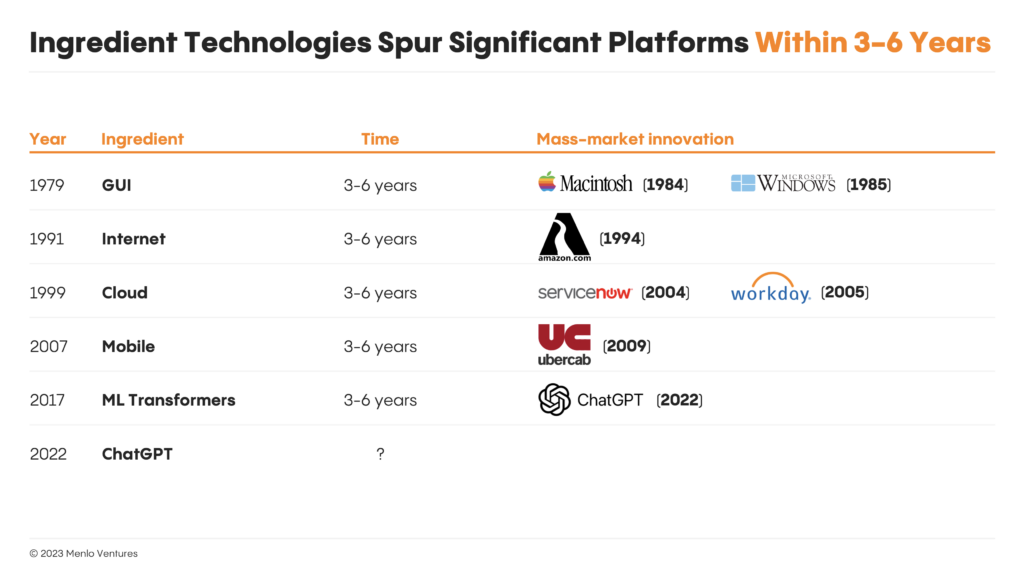 Ingredient Technologies Spur Significant Platforms Within 3–6 Years

| Year | Ingredient | Time | Mass-market innovation |
|---|---|---|---|
| 1979 | GUI | 3–6 years | Macintosh (1984) MICROSOFT WINDOWS (1985) |
| 1991 | Internet | 3–6 years | amazon.com (1994) |
| 1999 | Cloud | 3–6 years | servicenow (2004) workday. (2005) |
| 2007 | Mobile | 3–6 years | UC ubercab (2009) |
| 2017 | ML Transformers | 3–6 years | ChatGPT (2022) |
| 2022 | ChatGPT | ? | |

© 2023 Menlo Ventures